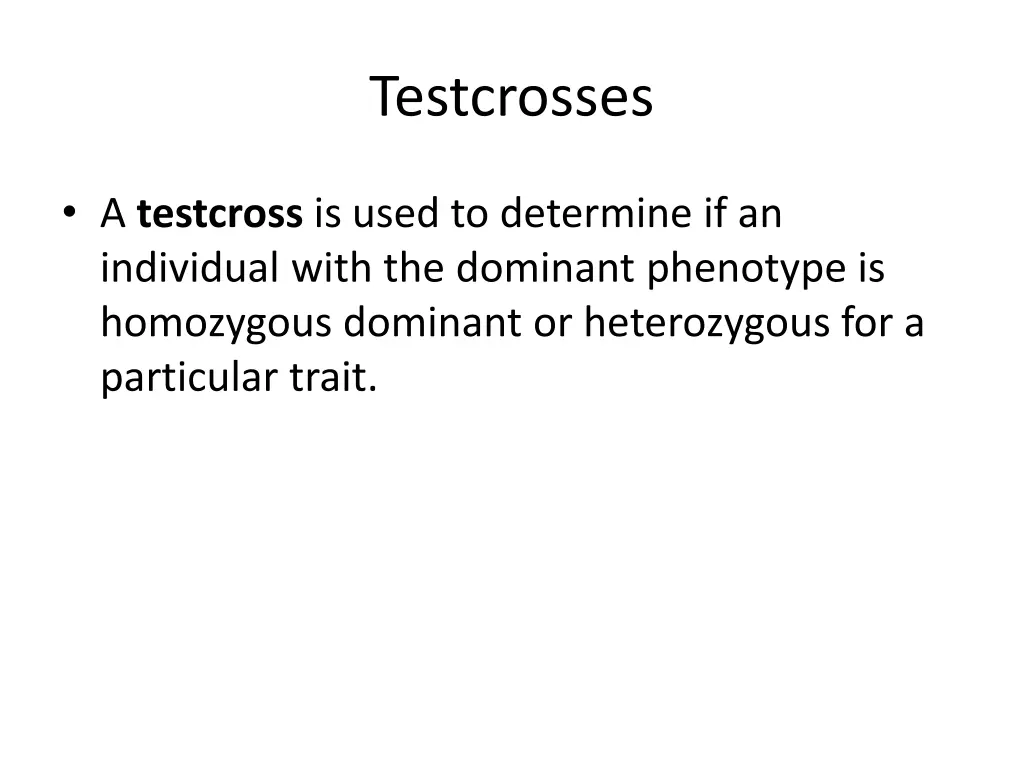 Testcrosses

• A testcross is used to determine if an individual with the dominant phenotype is homozygous dominant or heterozygous for a particular trait.